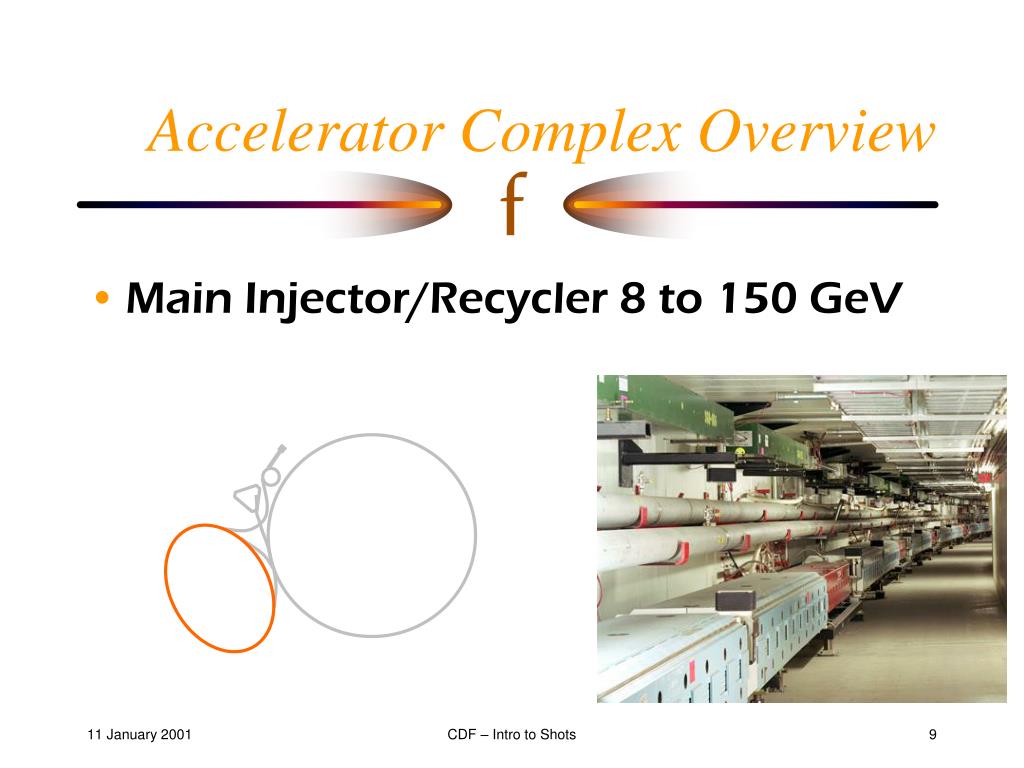 Accelerator Complex Overview

f

• Main Injector/Recycler 8 to 150 GeV

11 January 2001

CDF – Intro to Shots

9